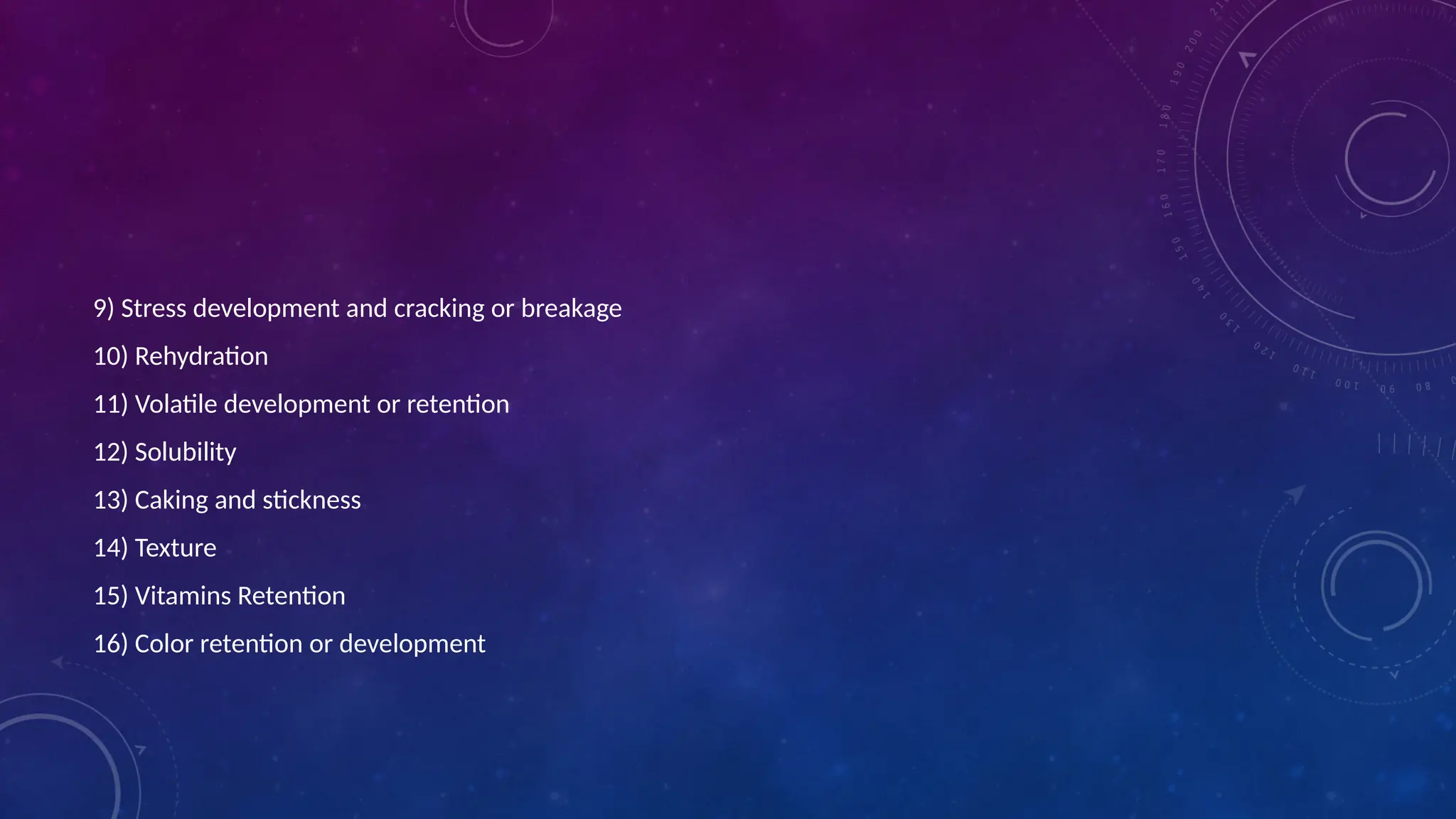 9) Stress development and cracking or breakage

10) Rehydration

11) Volatile development or retention

12) Solubility

13) Caking and stickness

14) Texture

15) Vitamins Retention

16) Color retention or development